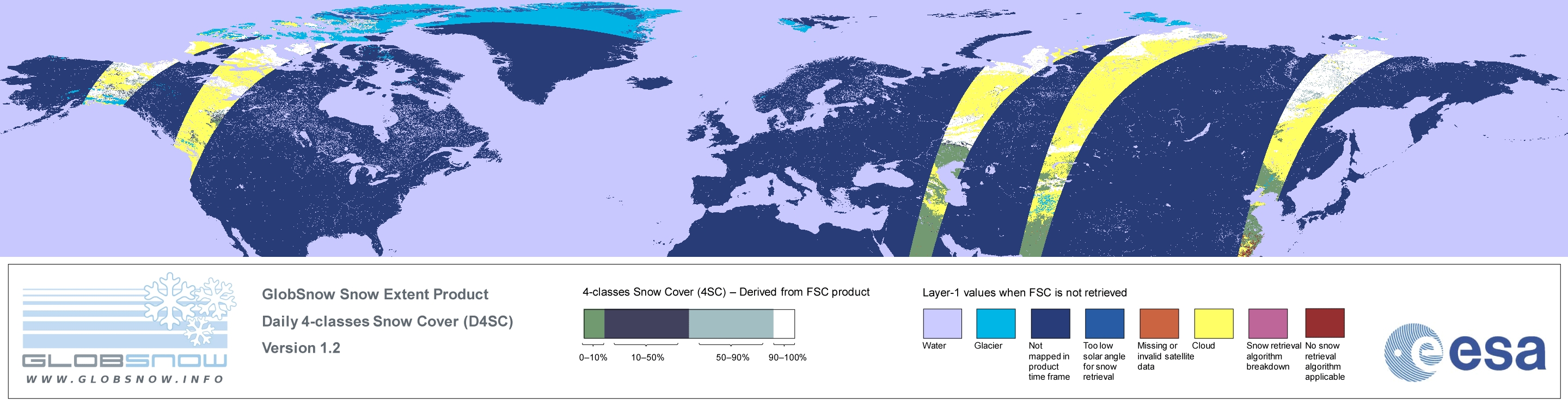 GLOBSNOW
WWW.GLOBSNOW.INFO

GlobSnow Snow Extent Product

Daily 4-classes Snow Cover (D4SC)

Version 1.2

4-classes Snow Cover (4SC) – Derived from FSC product

0–10%
10–50%
50–90%
90–100%

Layer-1 values when FSC is not retrieved

Water
Glacier
Not mapped in product time frame
Too low solar angle for snow retrieval
Missing or invalid satellite data
Cloud
Snow retrieval algorithm breakdown
No snow retrieval algorithm applicable

esa